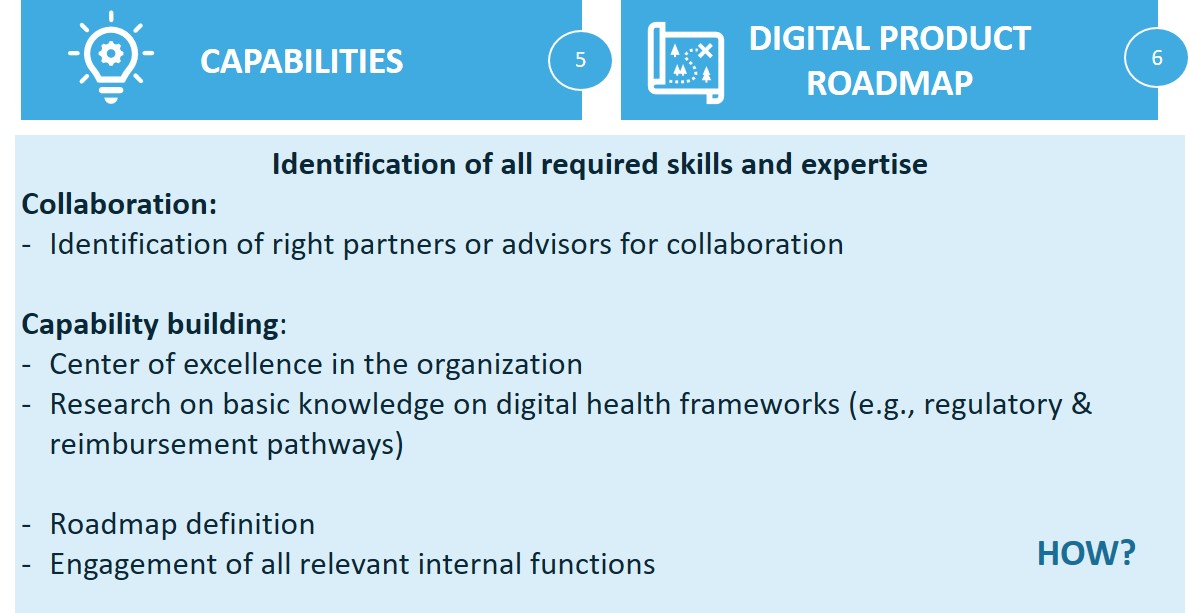 CAPABILITIES

5

DIGITAL PRODUCT ROADMAP

6

Identification of all required skills and expertise

Collaboration:
- Identification of right partners or advisors for collaboration

Capability building:
- Center of excellence in the organization
- Research on basic knowledge on digital health frameworks (e.g., regulatory & reimbursement pathways)

- Roadmap definition
- Engagement of all relevant internal functions

HOW?